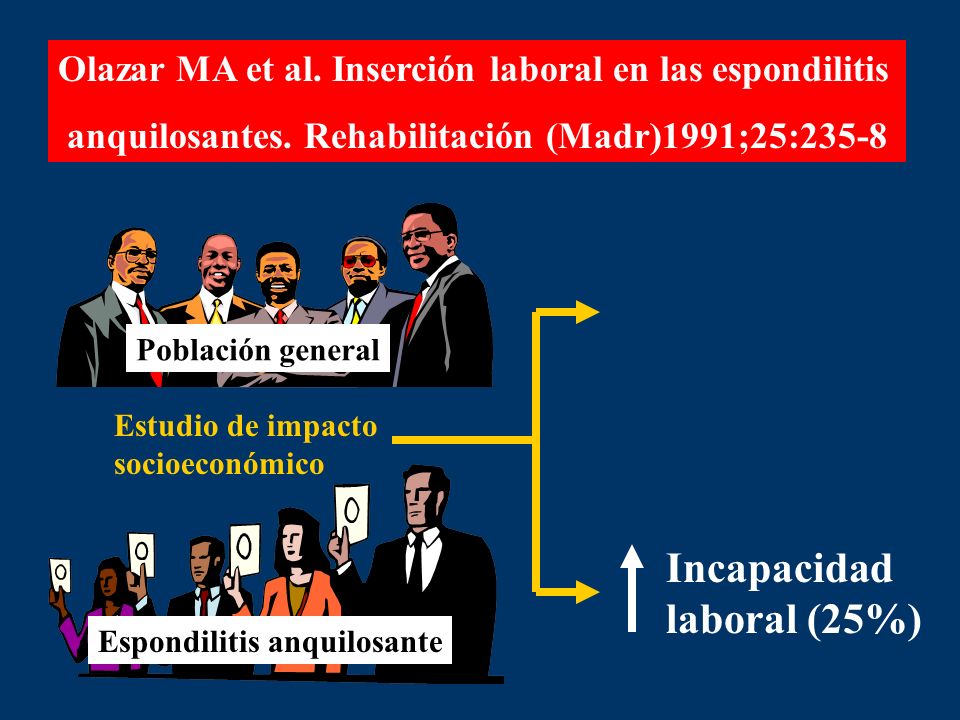 Olazar MA et al. Inserción laboral en las espondilitis anquilosantes. Rehabilitación (Madr)1991;25:235-8

Población general

Estudio de impacto socioeconómico

Espondilitis anquilosante

Incapacidad laboral (25%)